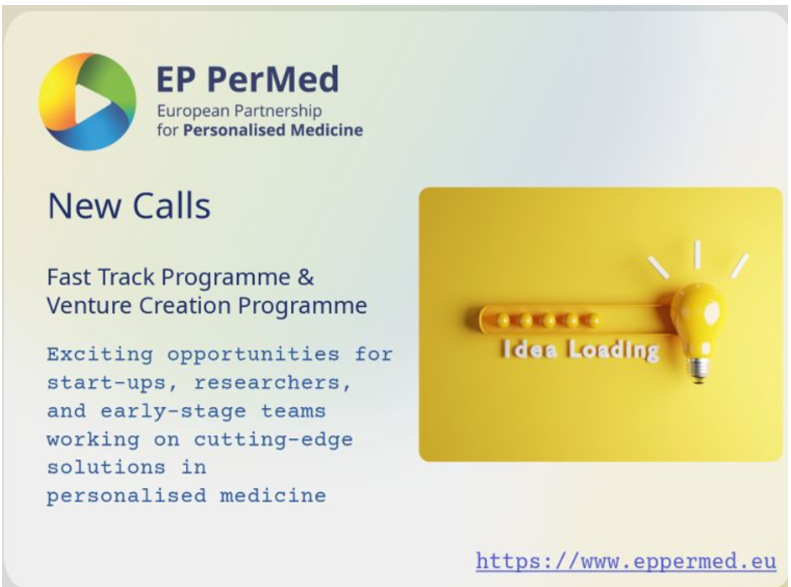 EP PerMed
European Partnership for Personalised Medicine

New Calls

Fast Track Programme & Venture Creation Programme

Exciting opportunities for start-ups, researchers, and early-stage teams working on cutting-edge solutions in personalised medicine

Idea Loading

https://www.eppermed.eu